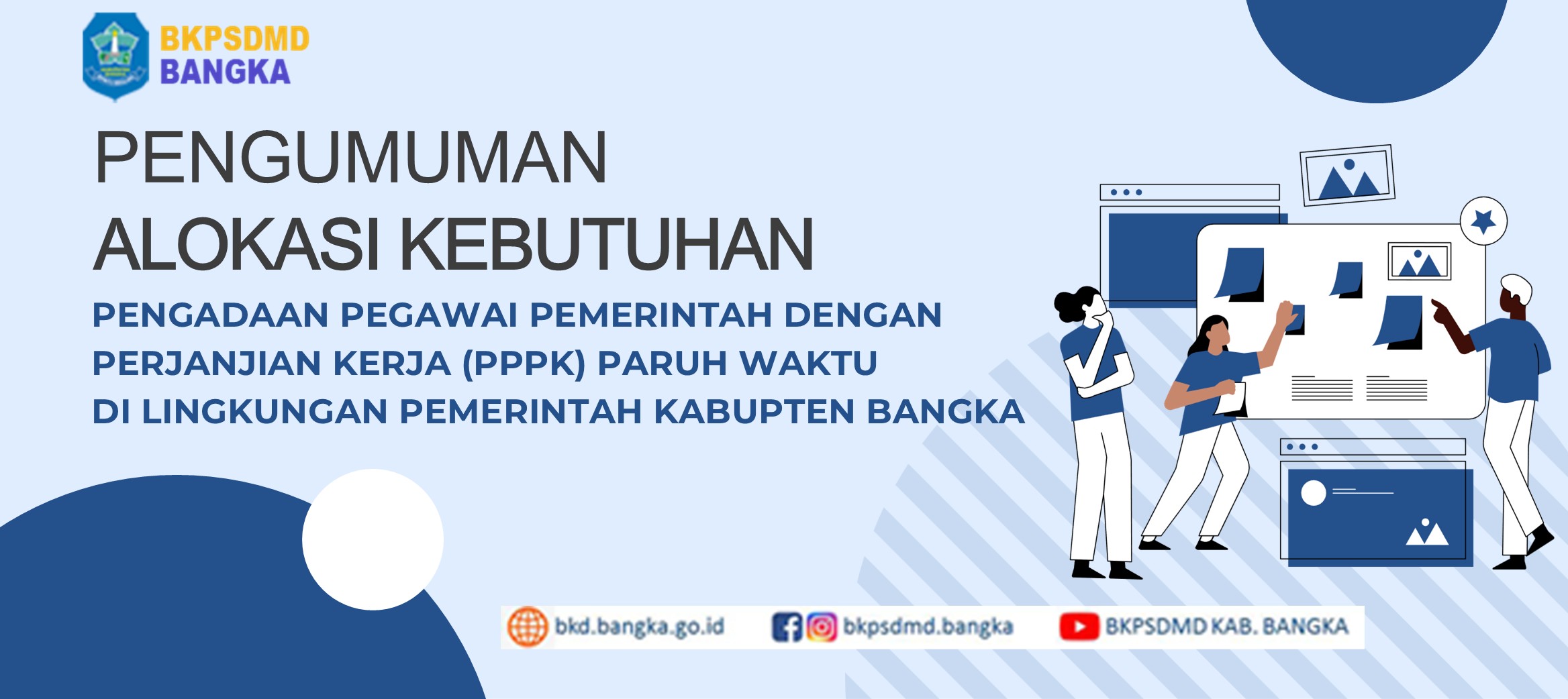 BKPSDMD
BANGKA

PENGUMUMAN
ALOKASI KEBUTUHAN

PENGADAAN PEGAWAI PEMERINTAH DENGAN PERJANJIAN KERJA (PPPK) PARUH WAKTU DI LINGKUNGAN PEMERINTAH KABUPTEN BANGKA

bkd.bangka.go.id bkpsdmd.bangka BKPSDMD KAB. BANGKA